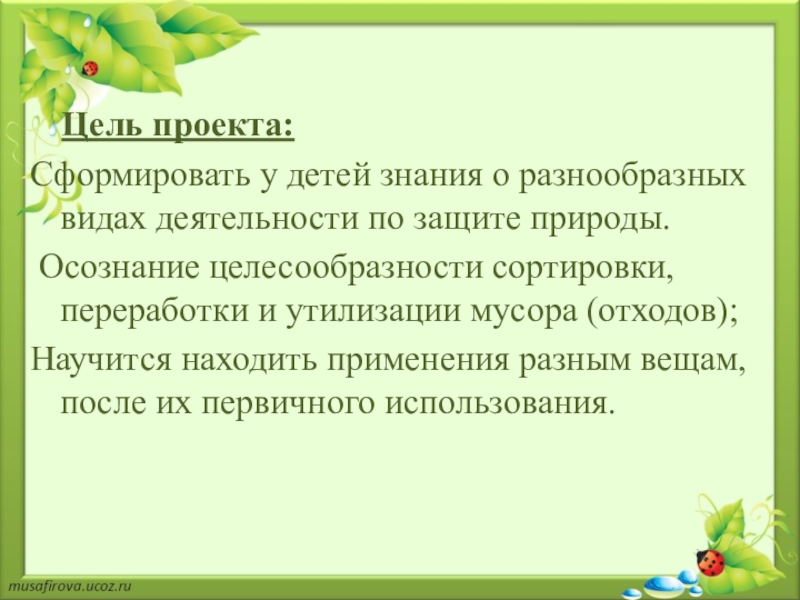 Цель проекта:

Сформировать у детей знания о разнообразных видах деятельности по защите природы.

Осознание целесообразности сортировки, переработки и утилизации мусора (отходов);

Научится находить применения разным вещам, после их первичного использования.

musafirova.ucoz.ru